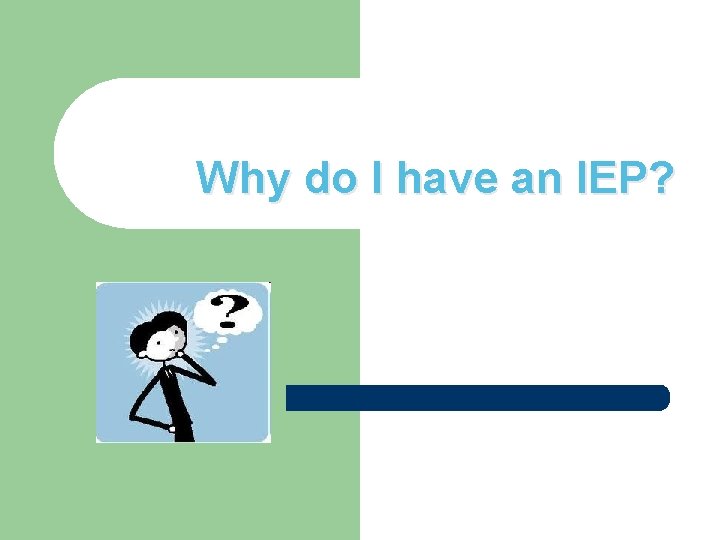 Why do I have an IEP?

?